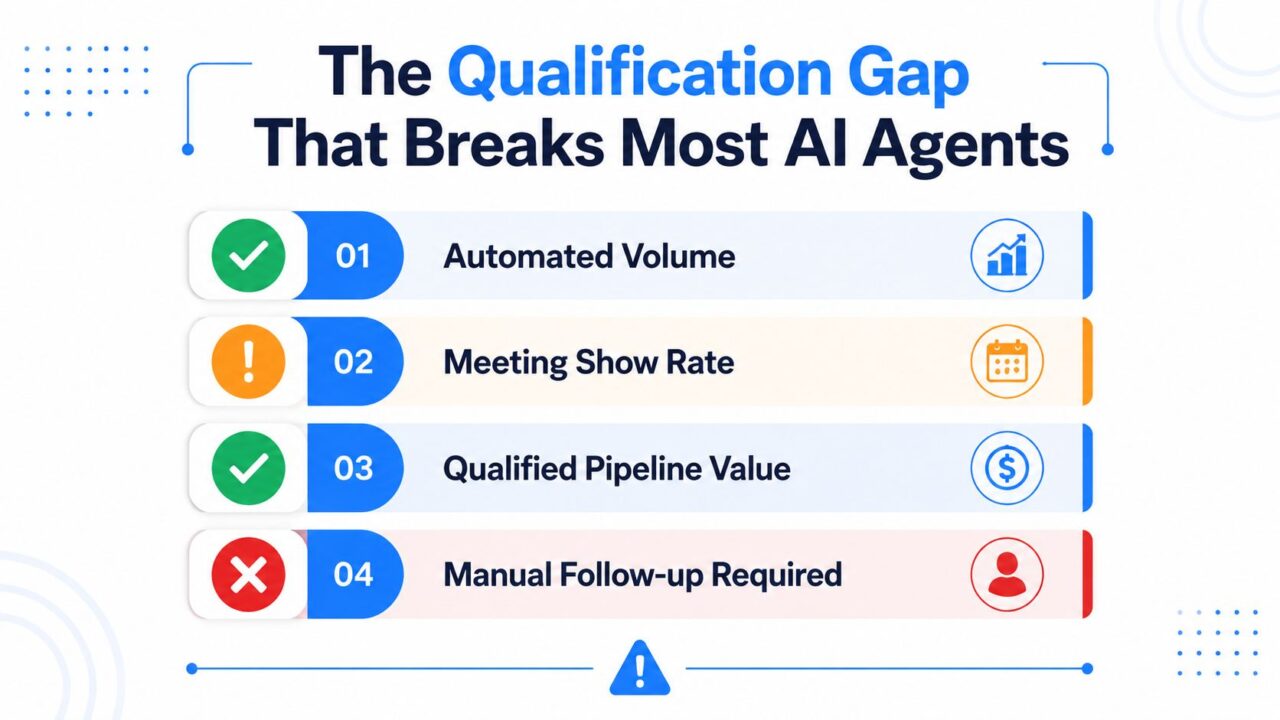 The Qualification Gap That Breaks Most AI Agents

01 Automated Volume

02 Meeting Show Rate

03 Qualified Pipeline Value

04 Manual Follow-up Required